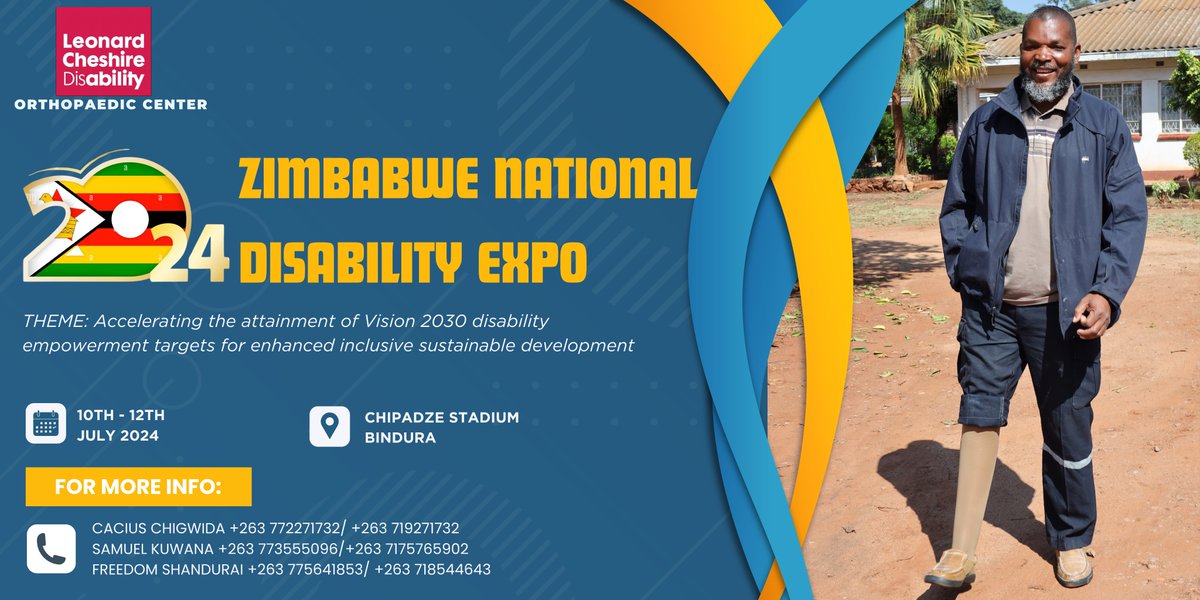 Leonard Cheshire Disability
ORTHOPAEDIC CENTER

2024
ZIMBABWE NATIONAL DISABILITY EXPO

THEME: Accelerating the attainment of Vision 2030 disability empowerment targets for enhanced inclusive sustainable development

10TH - 12TH JULY 2024

CHIPADZE STADIUM BINDURA

FOR MORE INFO:

CACIUS CHIGWIDA +263 772271732/ +263 719271732
SAMUEL KUWANA +263 773555096/+263 7175765902
FREEDOM SHANDURAI +263 775641853/ +263 718544643